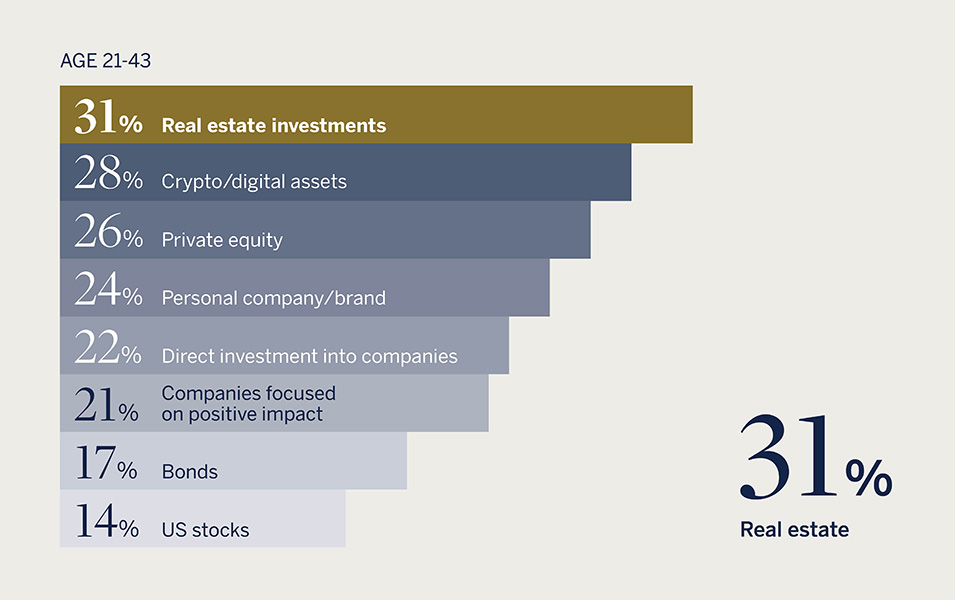 AGE 21-43

31% Real estate investments

28% Crypto/digital assets

26% Private equity

24% Personal company/brand

22% Direct investment into companies

21% Companies focused on positive impact

17% Bonds

14% US stocks

31%
Real estate